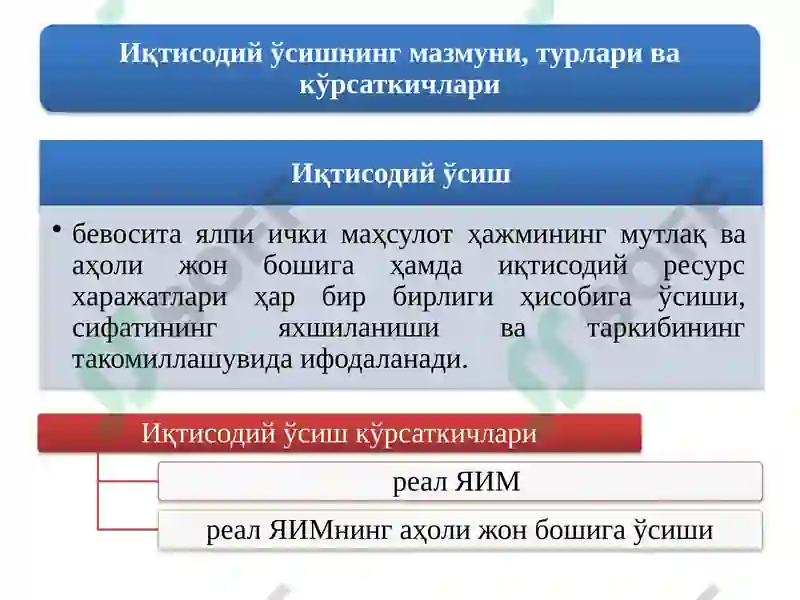 Иқтисодий ўсишнинг мазмуни, турлари ва кўрсаткичлари

Иқтисодий ўсиш

• бевосита ялпи ички маҳсулот ҳажмининг мутлақ ва аҳоли жон бошига ҳамда иқтисодий ресурс харажатлари ҳар бир бирлиги ҳисобига ўсиши, сифатининг яхшиланиши ва таркибининг такомиллашувида ифодаланади.

Иқтисодий ўсиш кўрсаткичлари

реал ЯИМ

реал ЯИМнинг аҳоли жон бошига ўсиши